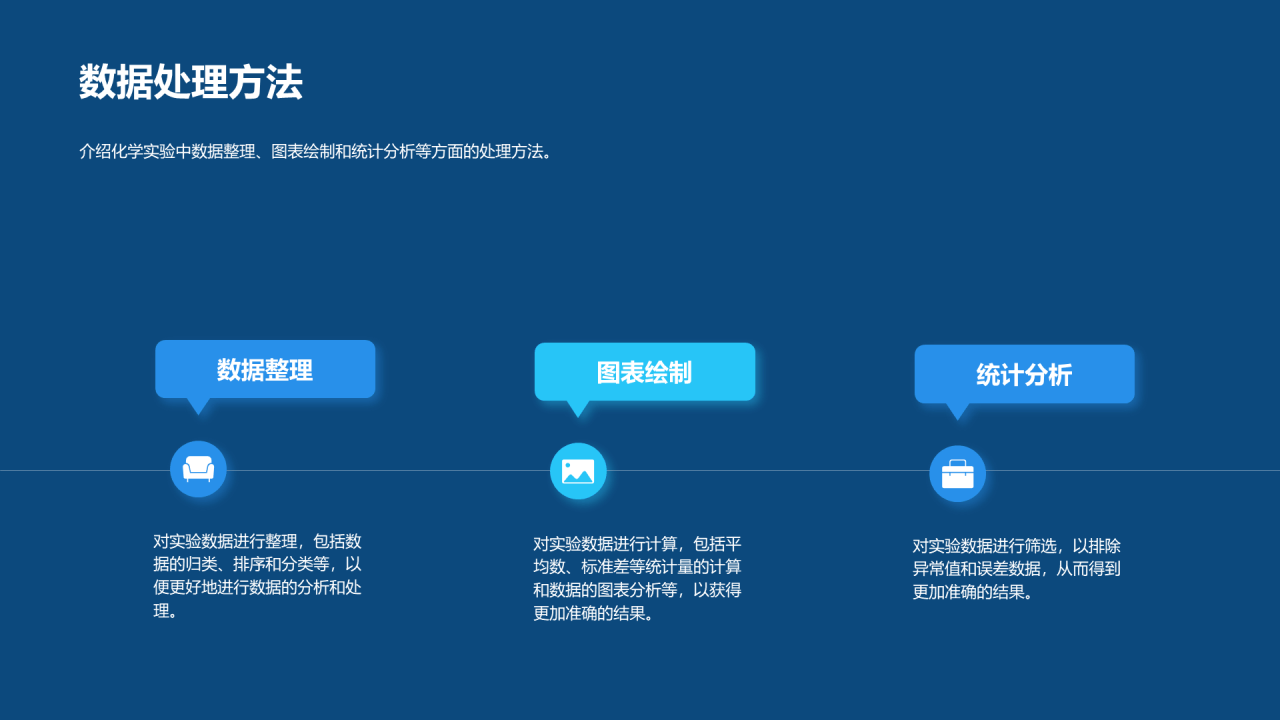 数据处理方法

介绍化学实验中数据整理、图表绘制和统计分析等方面的处理方法。

数据整理

对实验数据进行整理，包括数据的归类、排序和分类等，以便更好地进行数据的分析和处理。

图表绘制

对实验数据进行计算，包括平均数、标准差等统计量的计算和数据的图表分析等，以获得更加准确的结果。

统计分析

对实验数据进行筛选，以排除异常值和误差数据，从而得到更加准确的结果。